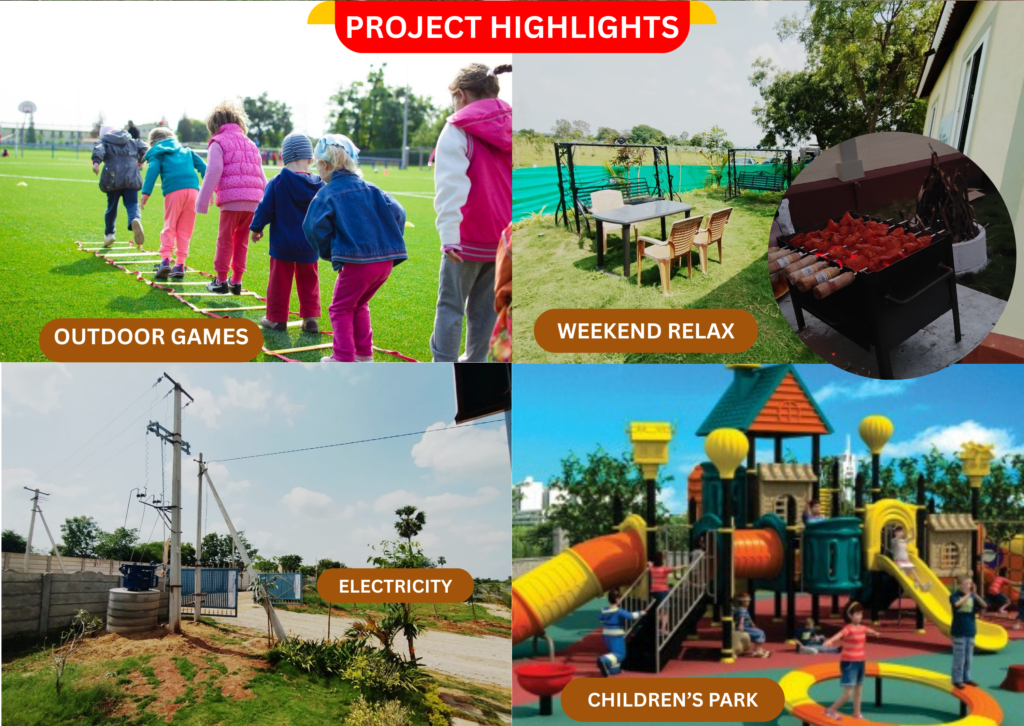 PROJECT HIGHLIGHTS

OUTDOOR GAMES

WEEKEND RELAX

ELECTRICITY

CHILDREN'S PARK